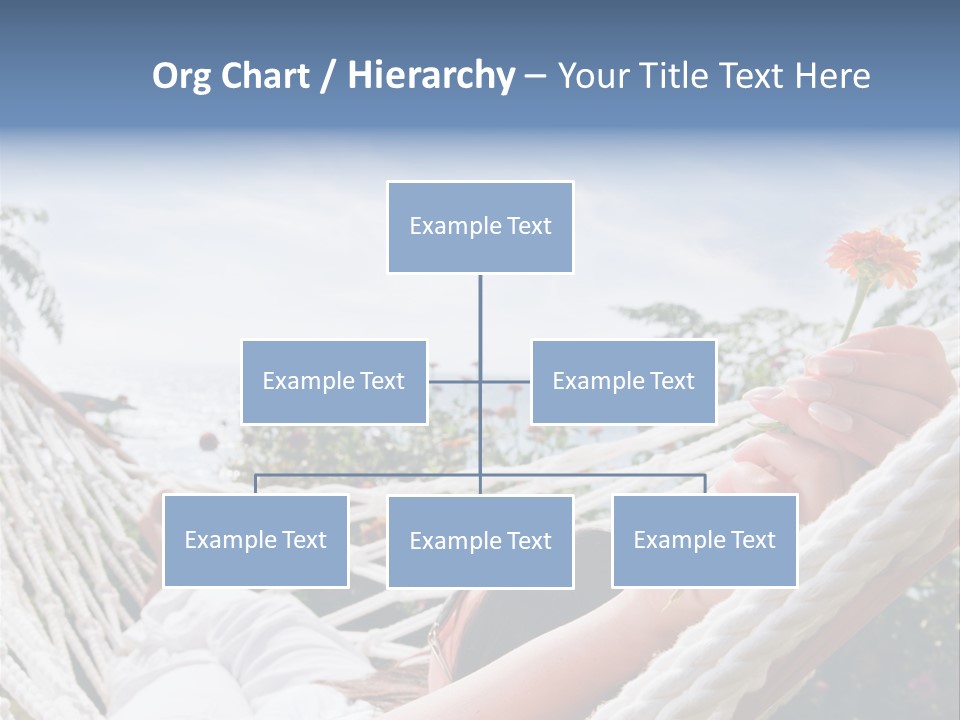 Org Chart / Hierarchy – Your Title Text Here

Example Text

Example Text

Example Text

Example Text

Example Text

Example Text